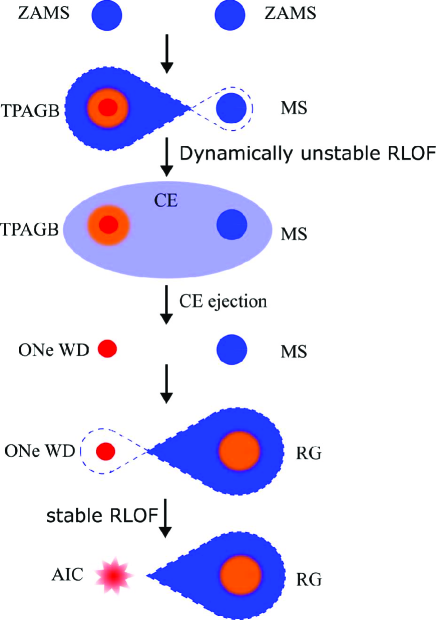 ZAMS ZAMS

TPAGB MS

Dynamically unstable RLOF

CE

TPAGB MS

CE ejection

ONe WD MS

ONe WD RG

stable RLOF

AIC RG